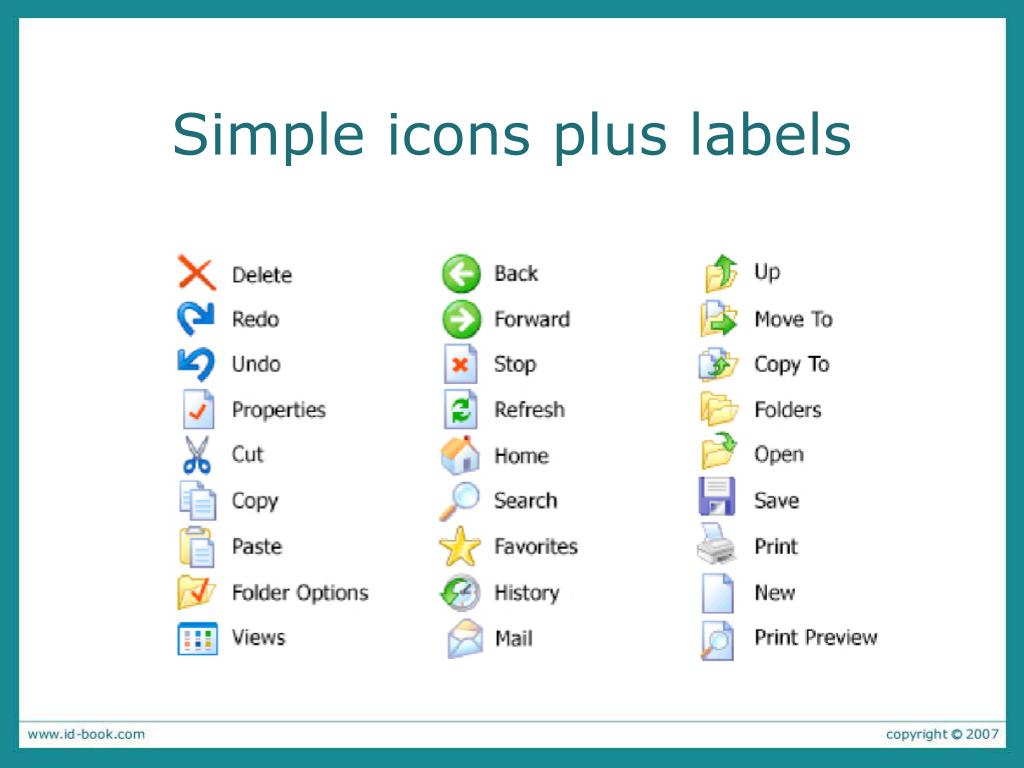 Simple icons plus labels

Delete
Redo
Undo
Properties
Cut
Copy
Paste
Folder Options
Views

Back
Forward
Stop
Refresh
Home
Search
Favorites
History
Mail

Up
Move To
Copy To
Folders
Open
Save
Print
New
Print Preview

www.id-book.com

copyright © 2007